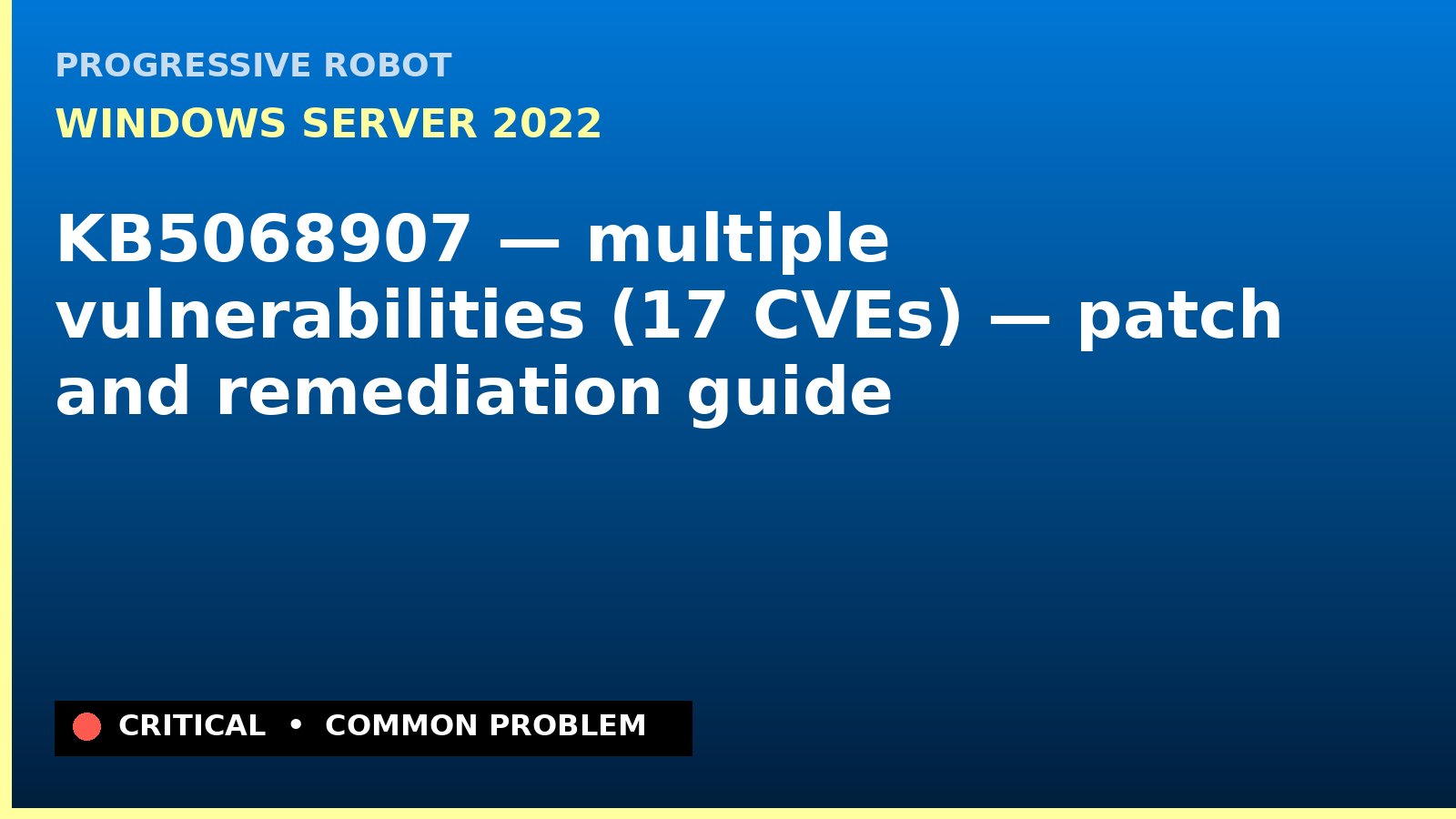 PROGRESSIVE ROBOT

WINDOWS SERVER 2022

KB5068907 — multiple vulnerabilities (17 CVEs) — patch and remediation guide

CRITICAL • COMMON PROBLEM